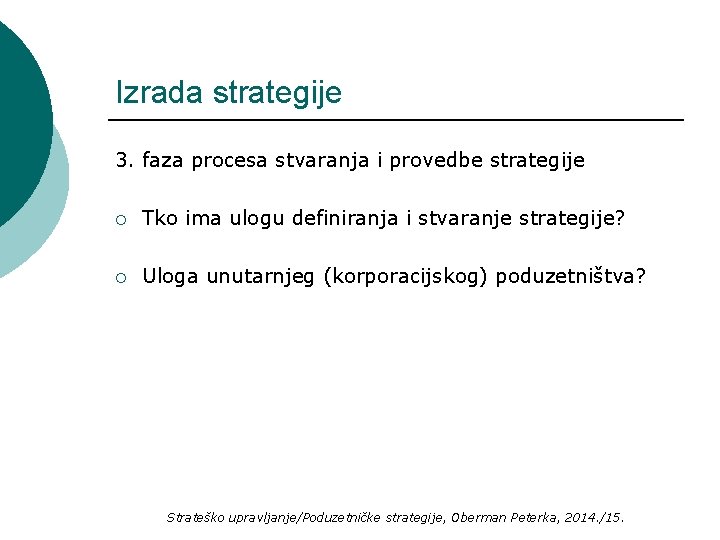 Izrada strategije

3. faza procesa stvaranja i provedbe strategije

○ Tko ima ulogu definiranja i stvaranje strategije?

○ Uloga unutarnjeg (korporacijskog) poduzetništva?

Strateško upravljanje/Poduzetničke strategije, Oberman Peterka, 2014./15.